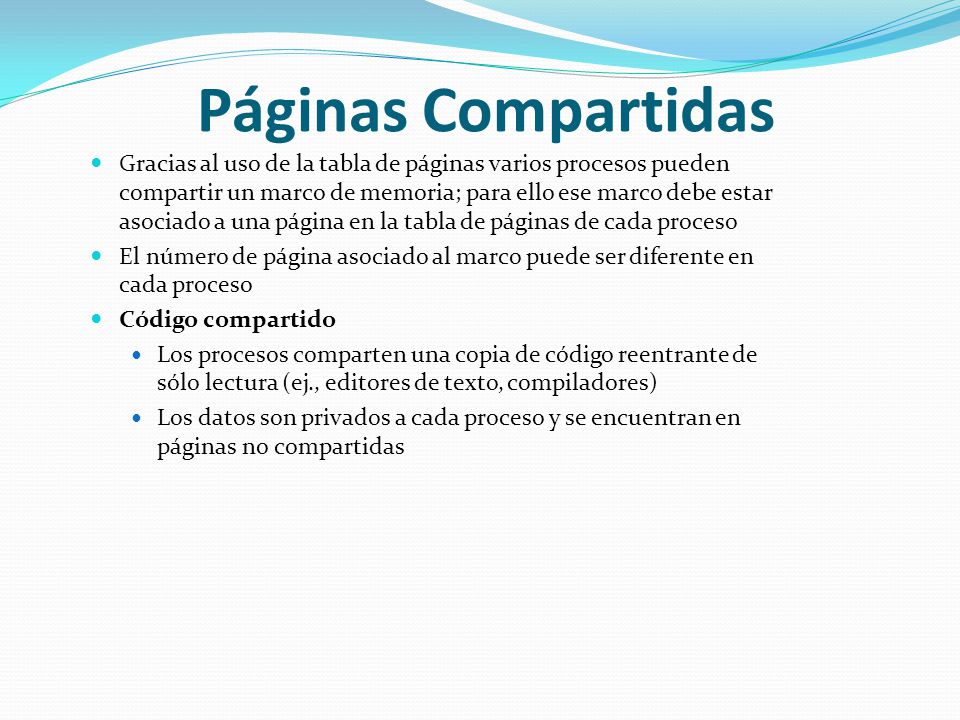 Páginas Compartidas

Gracias al uso de la tabla de páginas varios procesos pueden compartir un marco de memoria; para ello ese marco debe estar asociado a una página en la tabla de páginas de cada proceso

El número de página asociado al marco puede ser diferente en cada proceso

Código compartido

Los procesos comparten una copia de código reentrante de sólo lectura (ej., editores de texto, compiladores)

Los datos son privados a cada proceso y se encuentran en páginas no compartidas